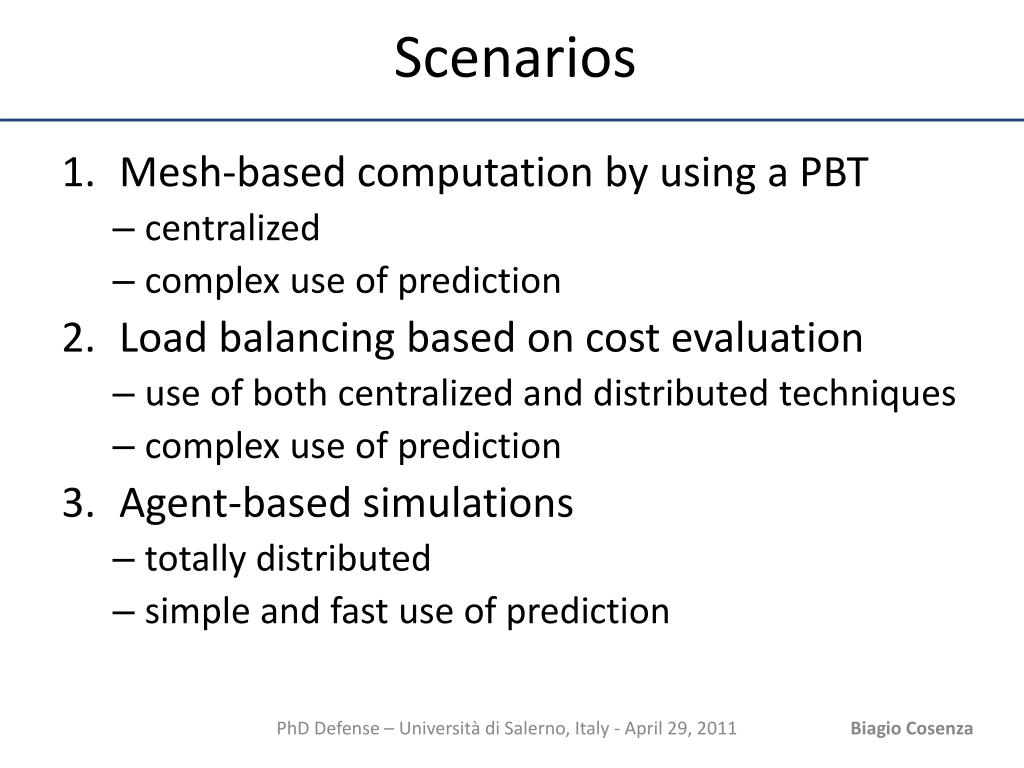 Scenarios

1. Mesh-based computation by using a PBT
– centralized
– complex use of prediction
2. Load balancing based on cost evaluation
– use of both centralized and distributed techniques
– complex use of prediction
3. Agent-based simulations
– totally distributed
– simple and fast use of prediction

PhD Defense – Università di Salerno, Italy - April 29, 2011

Biagio Cosenza